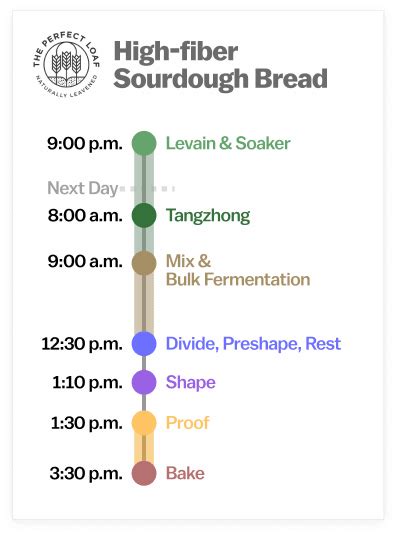 THE PERFECT LOAF
NATURALLY LEAVENED

High-fiber Sourdough Bread

9:00 p.m. Levain & Soaker

Next Day

8:00 a.m. Tangzhong

9:00 a.m. Mix & Bulk Fermentation

12:30 p.m. Divide, Preshape, Rest

1:10 p.m. Shape

1:30 p.m. Proof

3:30 p.m. Bake